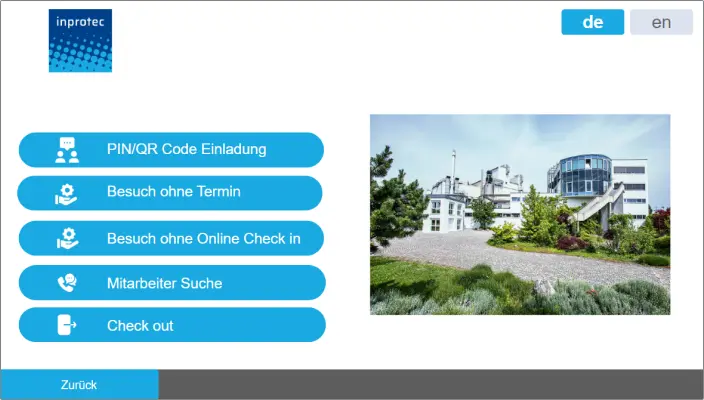 inprotec

de en

PIN/QR Code Einladung

Besuch ohne Termin

Besuch ohne Online Check in

Mitarbeiter Suche

Check out

Zurück